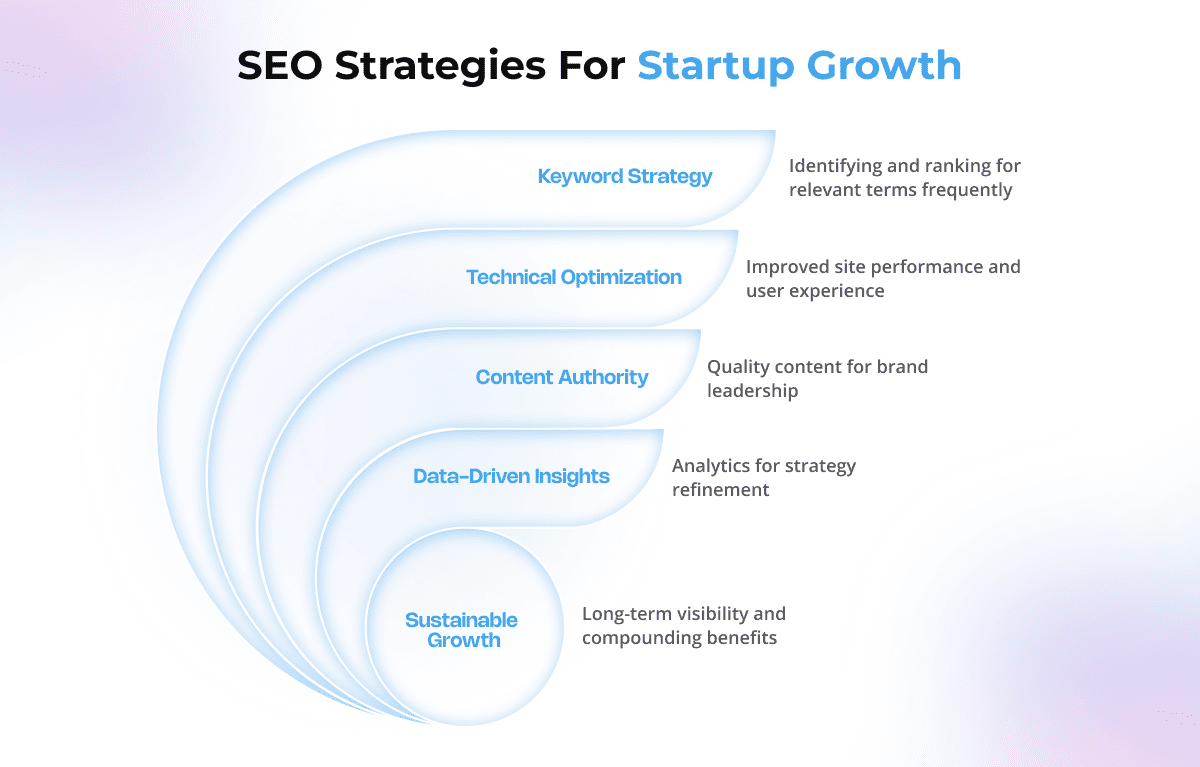 SEO Strategies For Startup Growth

Keyword Strategy

Identifying and ranking for relevant terms frequently

Technical Optimization

Improved site performance and user experience

Content Authority

Quality content for brand leadership

Data-Driven Insights

Analytics for strategy refinement

Sustainable Growth

Long-term visibility and compounding benefits